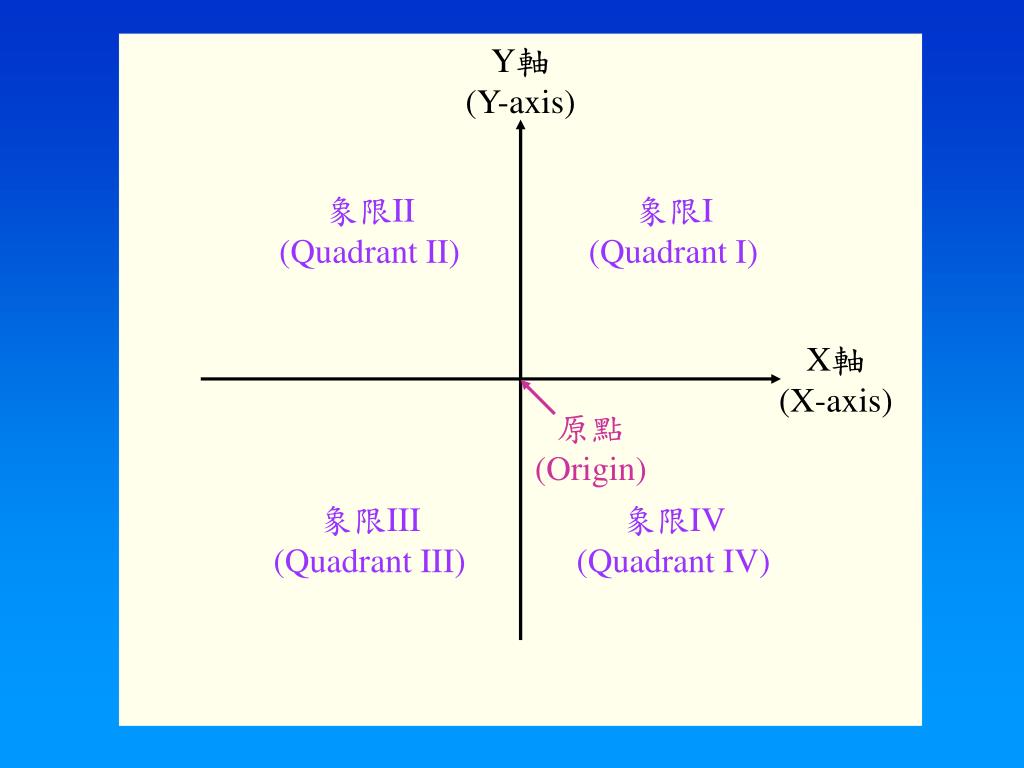 Y軸
(Y-axis)

象限II
(Quadrant II)

象限I
(Quadrant I)

X軸
(X-axis)

原點
(Origin)

象限III
(Quadrant III)

象限IV
(Quadrant IV)